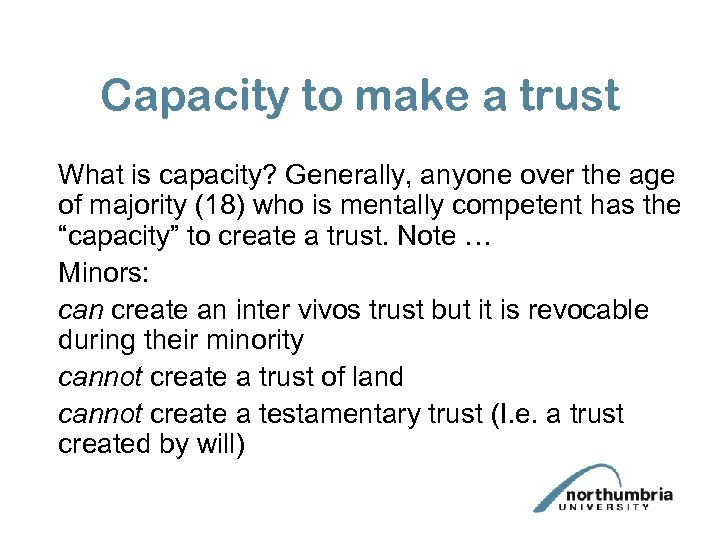 Capacity to make a trust

What is capacity? Generally, anyone over the age of majority (18) who is mentally competent has the “capacity” to create a trust. Note …

Minors:

can create an inter vivos trust but it is revocable during their minority

cannot create a trust of land

cannot create a testamentary trust (I.e. a trust created by will)

northumbria
UNIVERSITY